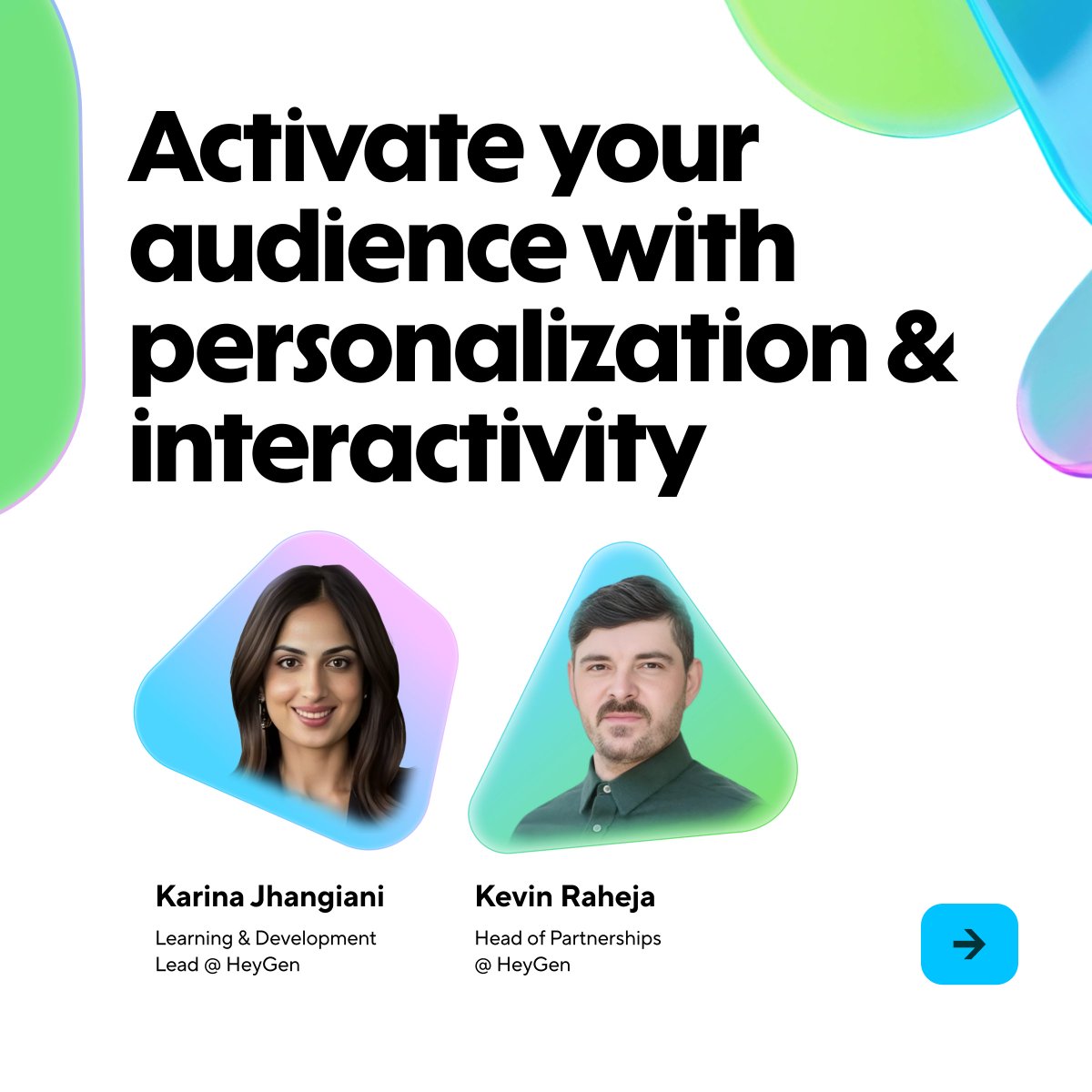 Activate your audience with personalization & interactivity

Karina Jhangiani
Learning & Development Lead @ HeyGen

Kevin Raheja
Head of Partnerships @ HeyGen